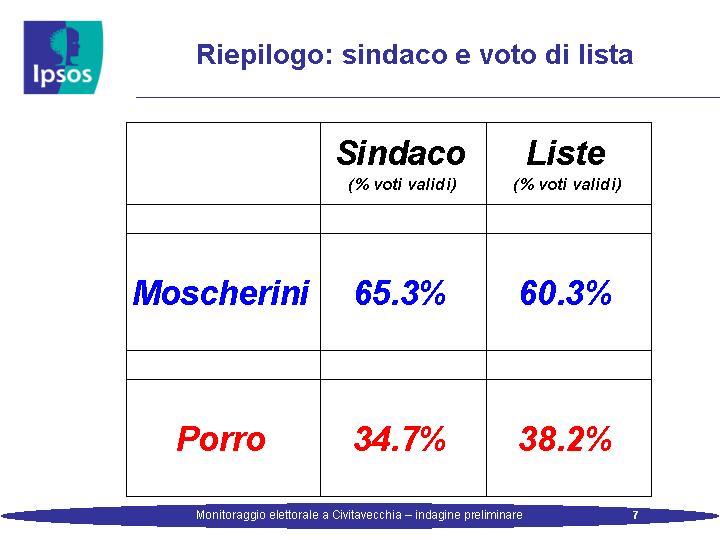 Ipsos

Riepilogo: sindaco e voto di lista

| | Sindaco (% voti validi) | Liste (% voti validi) |
|---|---|---|
| | | |
| Moscherini | 65.3% | 60.3% |
| | | |
| Porro | 34.7% | 38.2% |

Monitoraggio elettorale a Civitavecchia – indagine preliminare

7